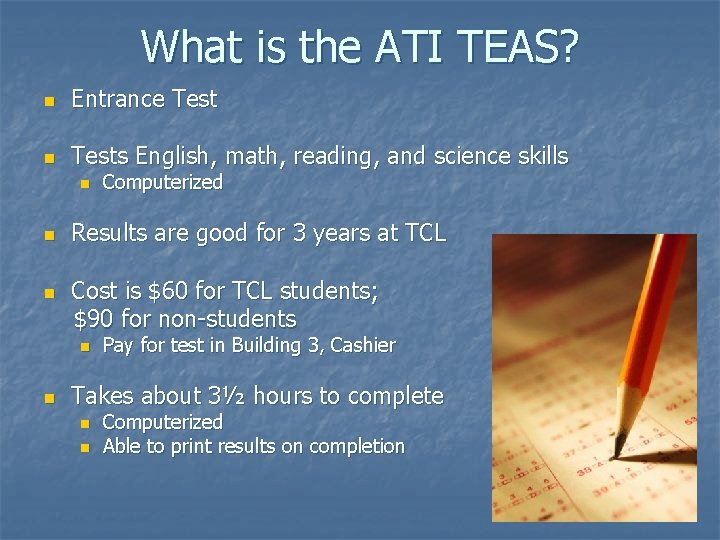 What is the ATI TEAS?

Entrance Test

Tests English, math, reading, and science skills
Computerized

Results are good for 3 years at TCL

Cost is \$60 for TCL students; \$90 for non-students
Pay for test in Building 3, Cashier

Takes about 3½ hours to complete
Computerized
Able to print results on completion